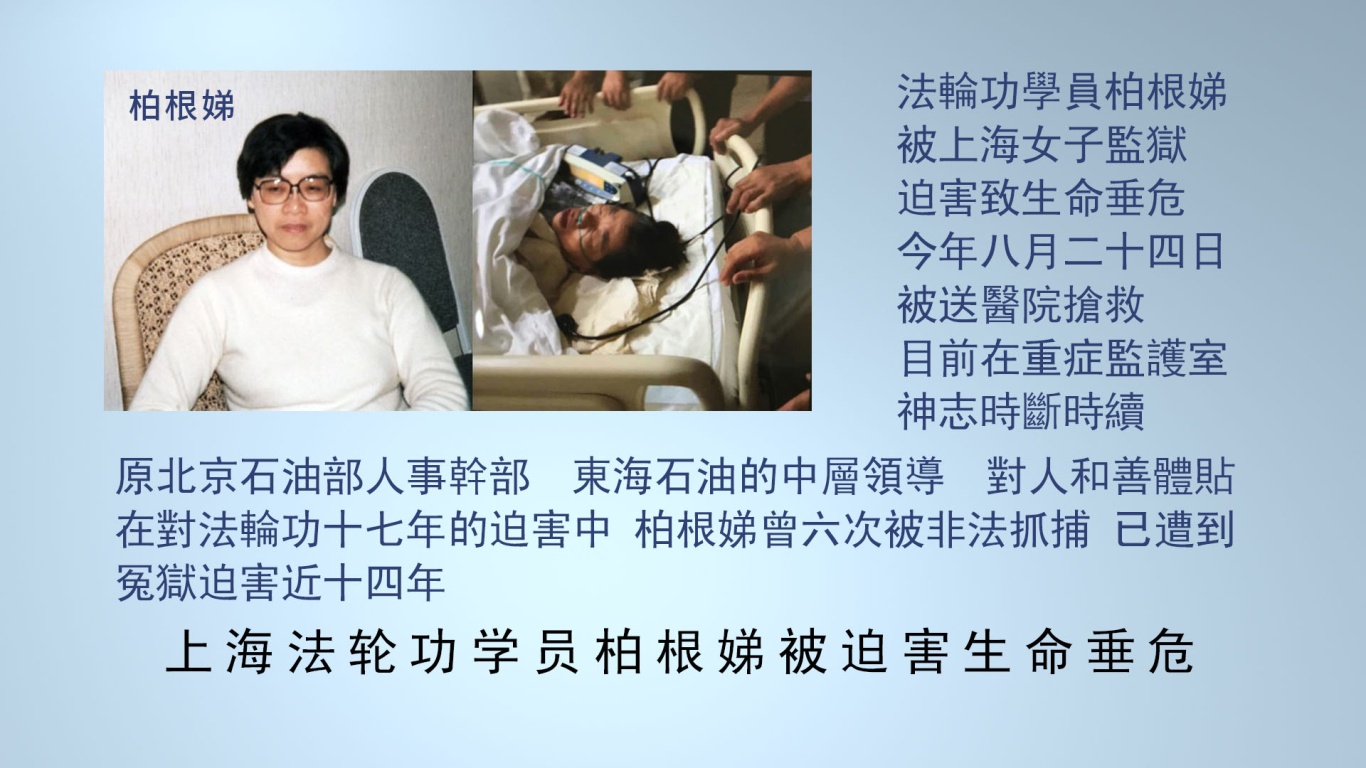 柏根娣

法輪功學員柏根娣
被上海女子監獄
迫害致生命垂危
今年八月二十四日
被送醫院搶救
目前在重症監護室
神志時斷時續

原北京石油部人事幹部　東海石油的中層領導　對人和善體貼
在對法輪功十七年的迫害中　柏根娣曾六次被非法抓捕　已遭到冤獄迫害近十四年

上海法轮功学员柏根娣被迫害生命垂危